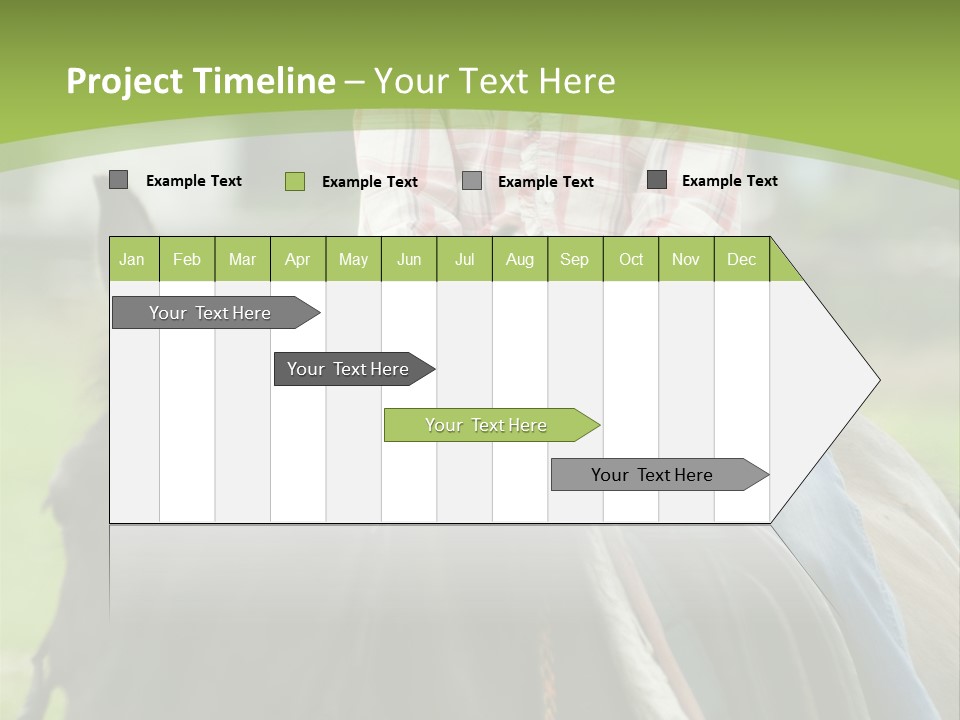 Project Timeline – Your Text Here

Example Text Example Text Example Text Example Text

| Jan | Feb | Mar | Apr | May | Jun | Jul | Aug | Sep | Oct | Nov | Dec |
|---|---|---|---|---|---|---|---|---|---|---|---|

Your Text Here

Your Text Here

Your Text Here

Your Text Here